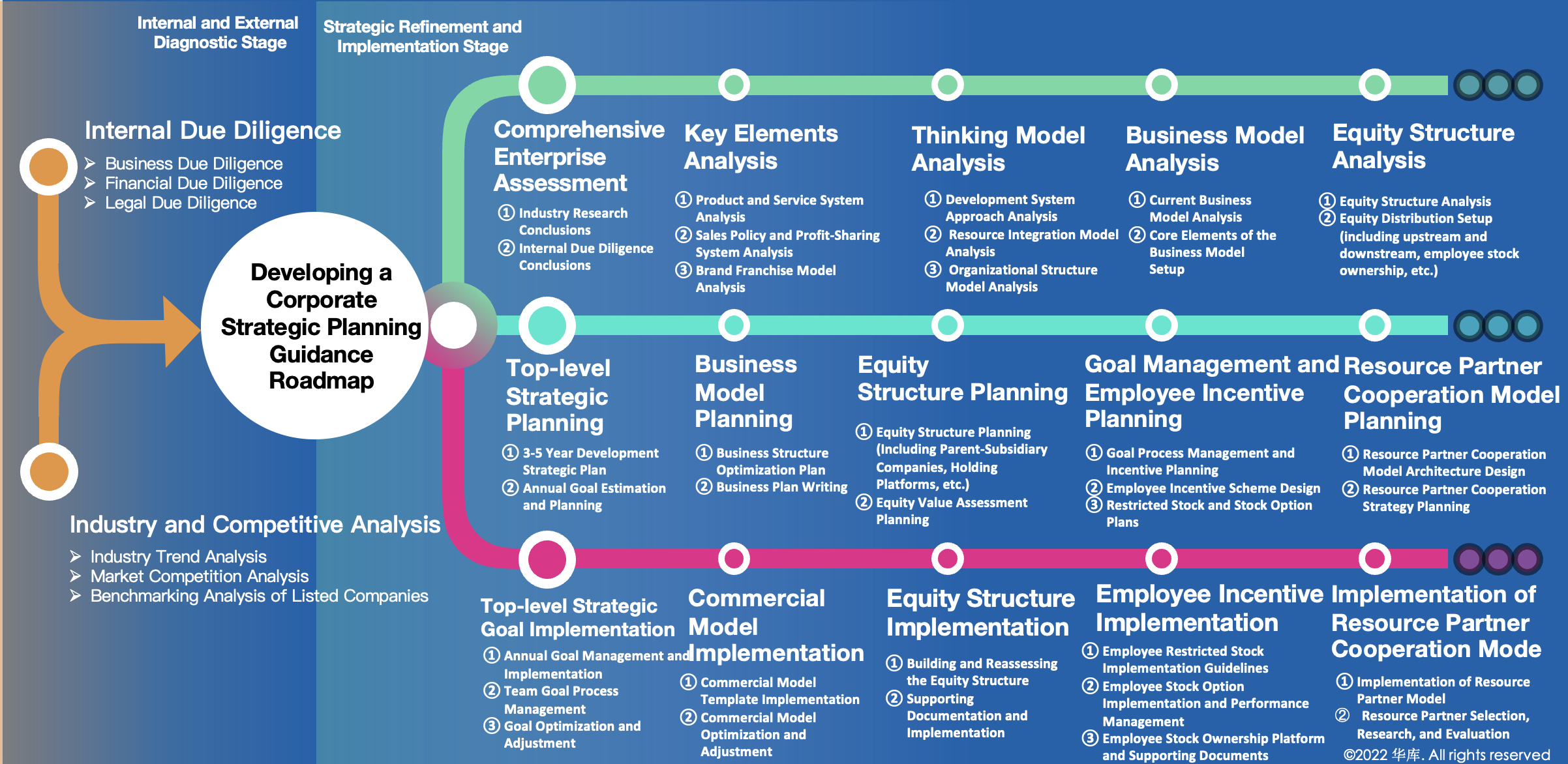 Internal and External Diagnostic Stage

Strategic Refinement and Implementation Stage

Internal Due Diligence
➢ Business Due Diligence
➢ Financial Due Diligence
➢ Legal Due Diligence

Developing a Corporate Strategic Planning Guidance Roadmap

Industry and Competitive Analysis
➢ Industry Trend Analysis
➢ Market Competition Analysis
➢ Benchmarking Analysis of Listed Companies

Comprehensive Enterprise Assessment
① Industry Research Conclusions
② Internal Due Diligence Conclusions

Key Elements Analysis
① Product and Service System Analysis
② Sales Policy and Profit-Sharing System Analysis
③ Brand Franchise Model Analysis

Thinking Model Analysis
① Development System Approach Analysis
② Resource Integration Model Analysis
③ Organizational Structure Model Analysis

Business Model Analysis
① Current Business Model Analysis
② Core Elements of the Business Model Setup

Equity Structure Analysis
① Equity Structure Analysis
② Equity Distribution Setup (including upstream and downstream, employee stock ownership, etc.)

Top-level Strategic Planning
① 3-5 Year Development Strategic Plan
② Annual Goal Estimation and Planning

Business Model Planning
① Business Structure Optimization Plan
② Business Plan Writing

Equity Structure Planning
① Equity Structure Planning (Including Parent-Subsidiary Companies, Holding Platforms, etc.)
② Equity Value Assessment Planning

Goal Management and Employee Incentive Planning
① Goal Process Management and Incentive Planning
② Employee Incentive Scheme Design
③ Restricted Stock and Stock Option Plans

Resource Partner Cooperation Model Planning
① Resource Partner Cooperation Model Architecture Design
② Resource Partner Cooperation Strategy Planning

Top-level Strategic Goal Implementation
① Annual Goal Management and Implementation
② Team Goal Process Management
③ Goal Optimization and Adjustment

Commercial Model Implementation
① Commercial Model Template Implementation
② Commercial Model Optimization and Adjustment

Equity Structure Implementation
① Building and Reassessing the Equity Structure
② Supporting Documentation and Implementation

Employee Incentive Implementation
① Employee Restricted Stock Implementation Guidelines
② Employee Stock Option Implementation and Performance Management
③ Employee Stock Ownership Platform and Supporting Documents

Implementation of Resource Partner Cooperation Mode
① Implementation of Resource Partner Model
② Resource Partner Selection, Research, and Evaluation

©2022 华库. All rights reserved